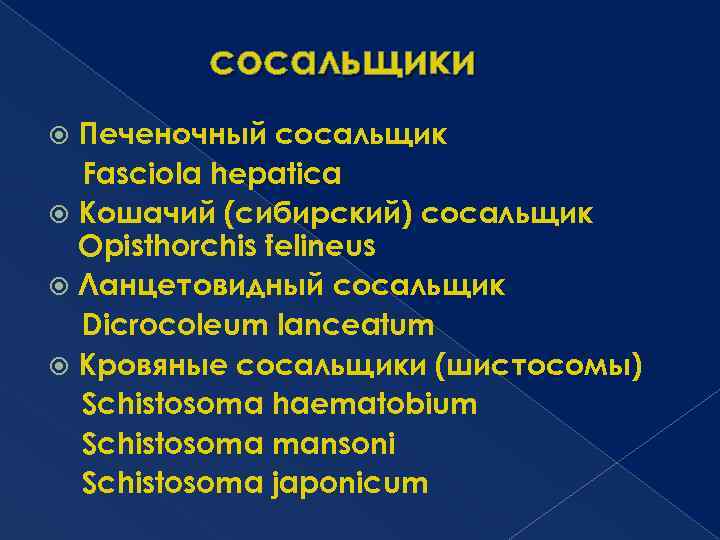 сосальщики

Печеночный сосальщик
Fasciola hepatica

Кошачий (сибирский) сосальщик
Opisthorchis felineus

Ланцетовидный сосальщик
Dicrocoleum lanceatum

Кровяные сосальщики (шистосомы)
Schistosoma haematobium
Schistosoma mansoni
Schistosoma japonicum